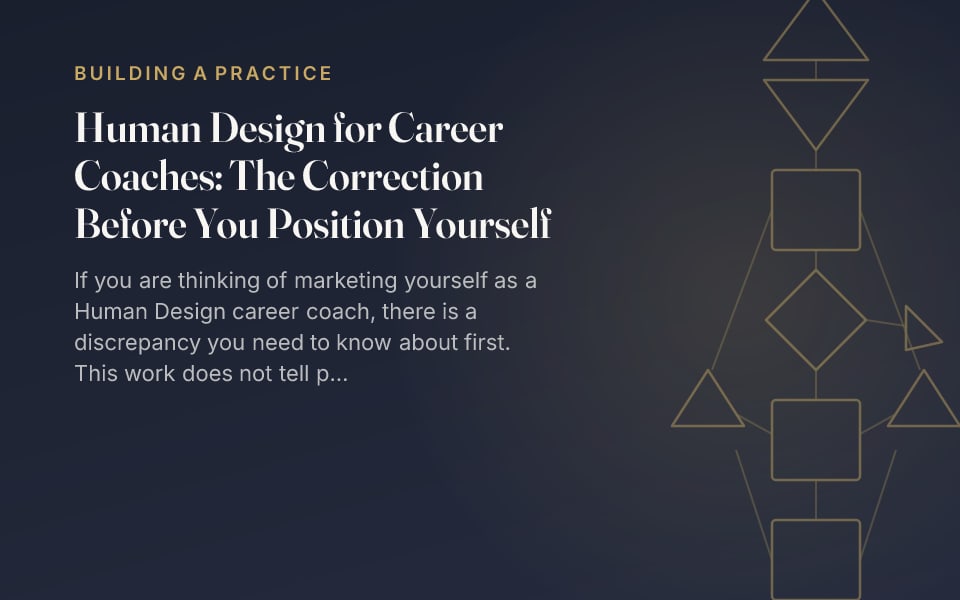 BUILDING A PRACTICE

Human Design for Career Coaches: The Correction Before You Position Yourself

If you are thinking of marketing yourself as a Human Design career coach, there is a discrepancy you need to know about first. This work does not tell p...